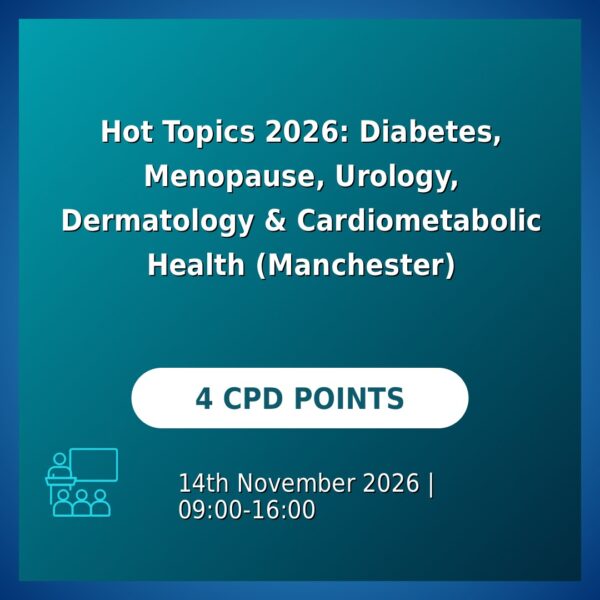 Hot Topics 2026: Diabetes, Menopause, Urology, Dermatology & Cardiometabolic Health (Manchester)

4 CPD POINTS

14th November 2026 | 09:00-16:00